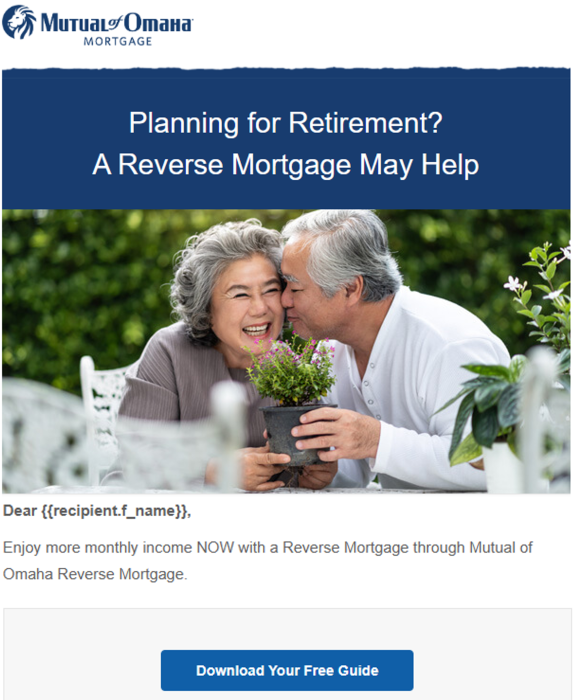 Mutual of Omaha
MORTGAGE

Planning for Retirement?
A Reverse Mortgage May Help

Dear {{recipient.f_name}},

Enjoy more monthly income NOW with a Reverse Mortgage through Mutual of Omaha Reverse Mortgage.

Download Your Free Guide